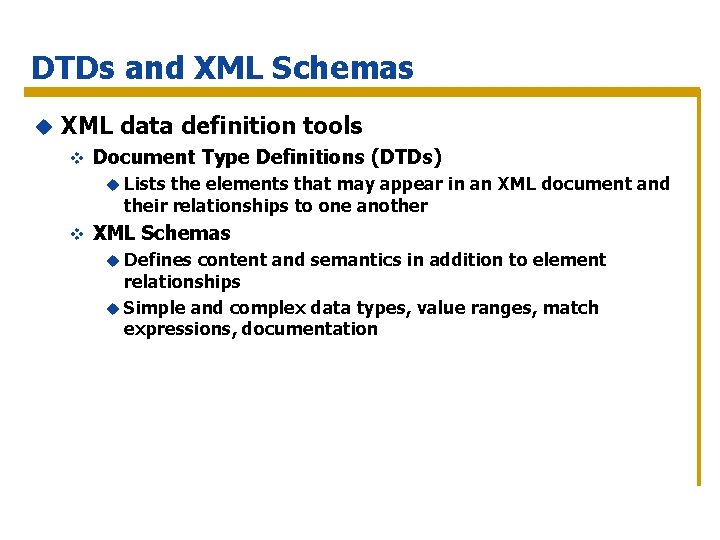 DTDs and XML Schemas

XML data definition tools

Document Type Definitions (DTDs)

Lists the elements that may appear in an XML document and their relationships to one another

XML Schemas

Defines content and semantics in addition to element relationships

Simple and complex data types, value ranges, match expressions, documentation